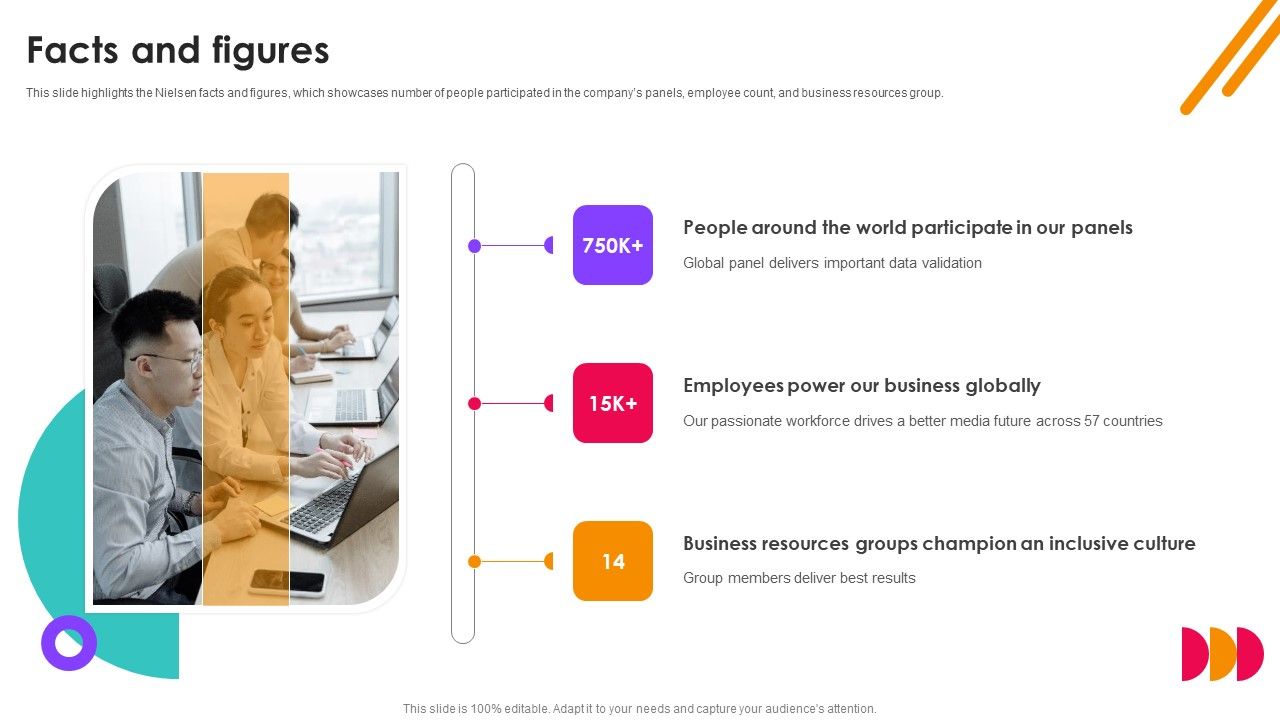 Facts and figures

This slide highlights the Nielsen facts and figures, which showcases number of people participated in the company's panels, employee count, and business resources group.

750K+

People around the world participate in our panels

Global panel delivers important data validation

15K+

Employees power our business globally

Our passionate workforce drives a better media future across 57 countries

14

Business resources groups champion an inclusive culture

Group members deliver best results

This slide is 100% editable. Adapt it to your needs and capture your audience's attention.